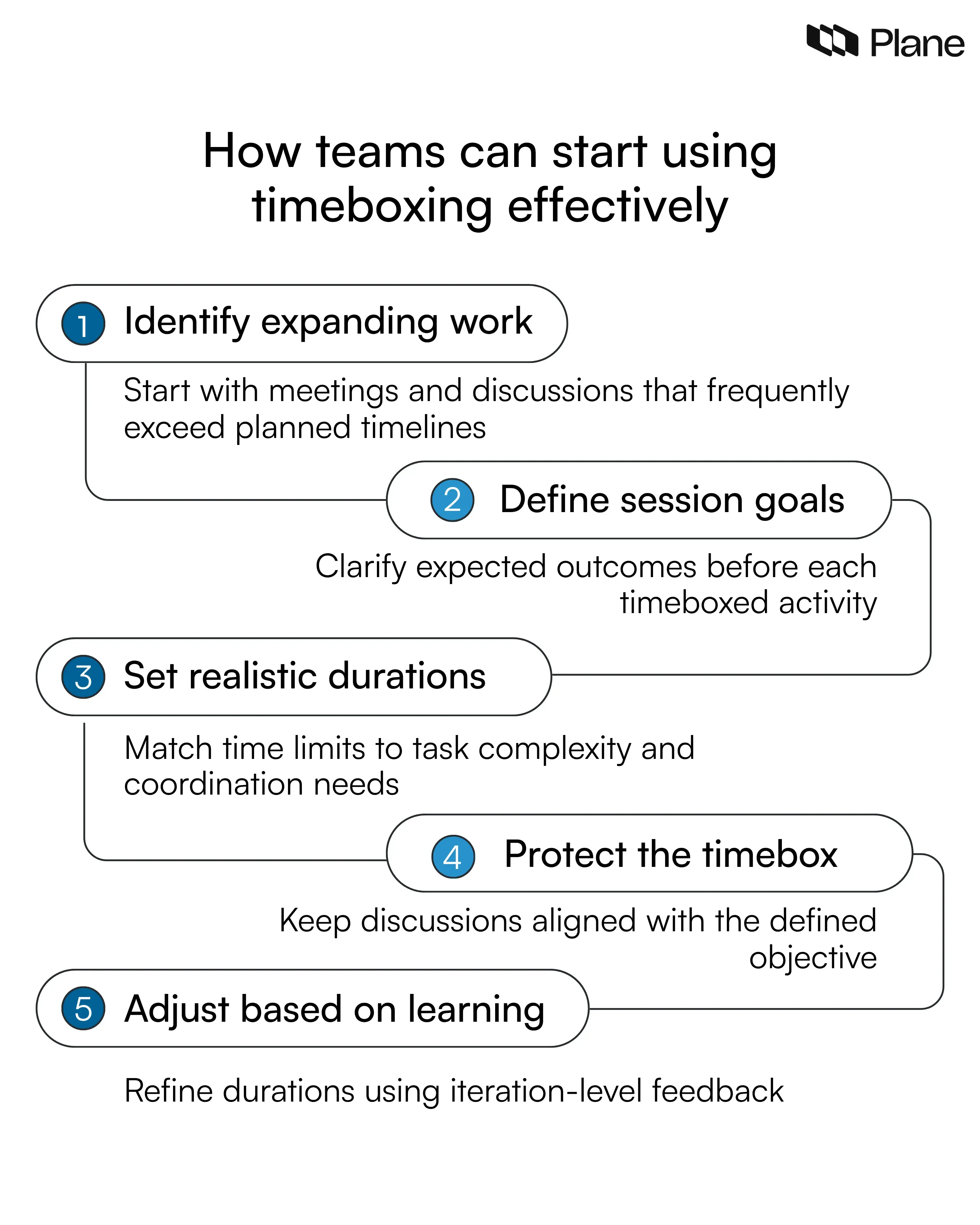 Plane

How teams can start using timeboxing effectively

1 Identify expanding work

Start with meetings and discussions that frequently exceed planned timelines

2 Define session goals

Clarify expected outcomes before each timeboxed activity

3 Set realistic durations

Match time limits to task complexity and coordination needs

4 Protect the timebox

Keep discussions aligned with the defined objective

5 Adjust based on learning

Refine durations using iteration-level feedback